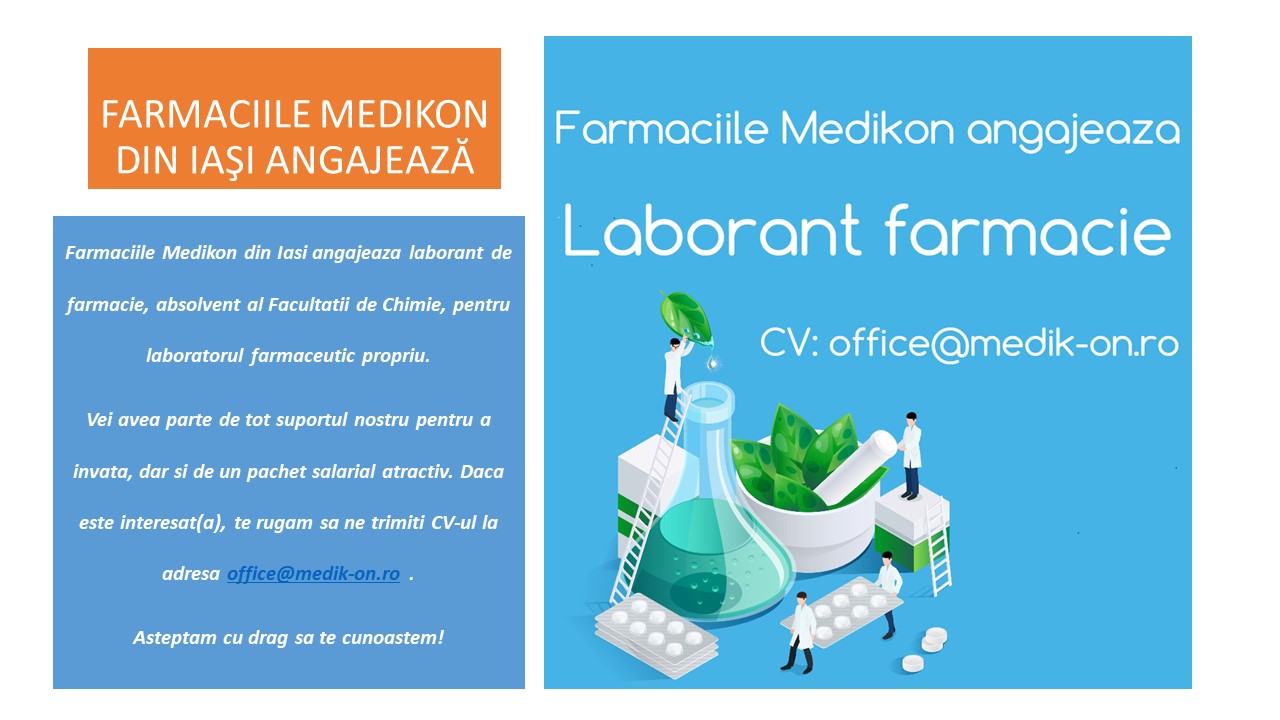 FARMACIILE MEDIKON DIN IAŞI ANGAJEAZĂ

Farmaciile Medikon din Iasi angajeaza laborant de farmacie, absolvent al Facultatii de Chimie, pentru laboratorul farmaceutic propriu.

Vei avea parte de tot suportul nostru pentru a invata, dar si de un pachet salarial atractiv. Daca este interesat(a), te rugam sa ne trimiti CV-ul la adresa office@medik-on.ro .

Asteptam cu drag sa te cunoastem!

Farmaciile Medikon angajeaza

Laborant farmacie

CV: office@medik-on.ro